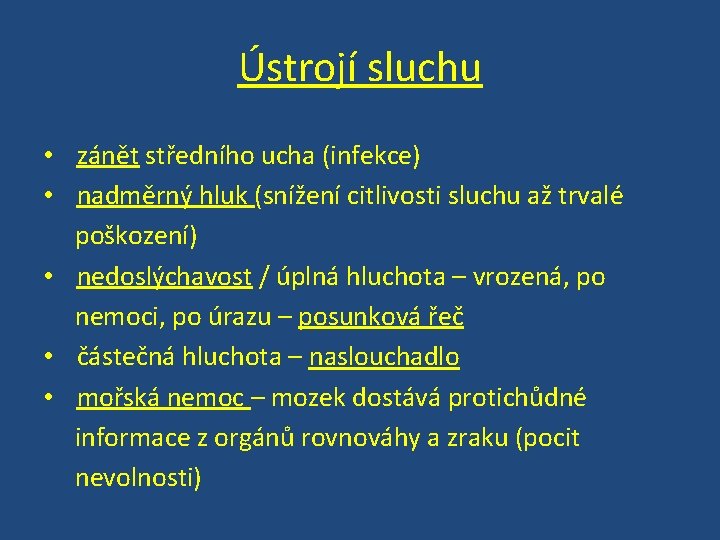 Ústrojí sluchu

• zánět středního ucha (infekce)
• nadměrný hluk (snížení citlivosti sluchu až trvalé poškození)
• nedoslýchavost / úplná hluchota – vrozená, po nemoci, po úrazu – posunková řeč
• částečná hluchota – naslouchadlo
• mořská nemoc – mozek dostává protichůdné informace z orgánů rovnováhy a zraku (pocit nevolnosti)